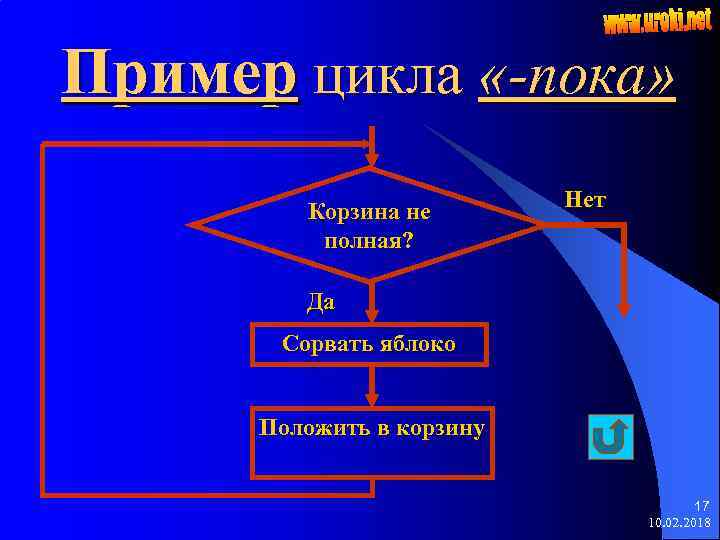 www.uroki.net

Пример цикла «-пока»

Корзина не полная?

Нет

Да

Сорвать яблоко

Положить в корзину

17
10.02.2018